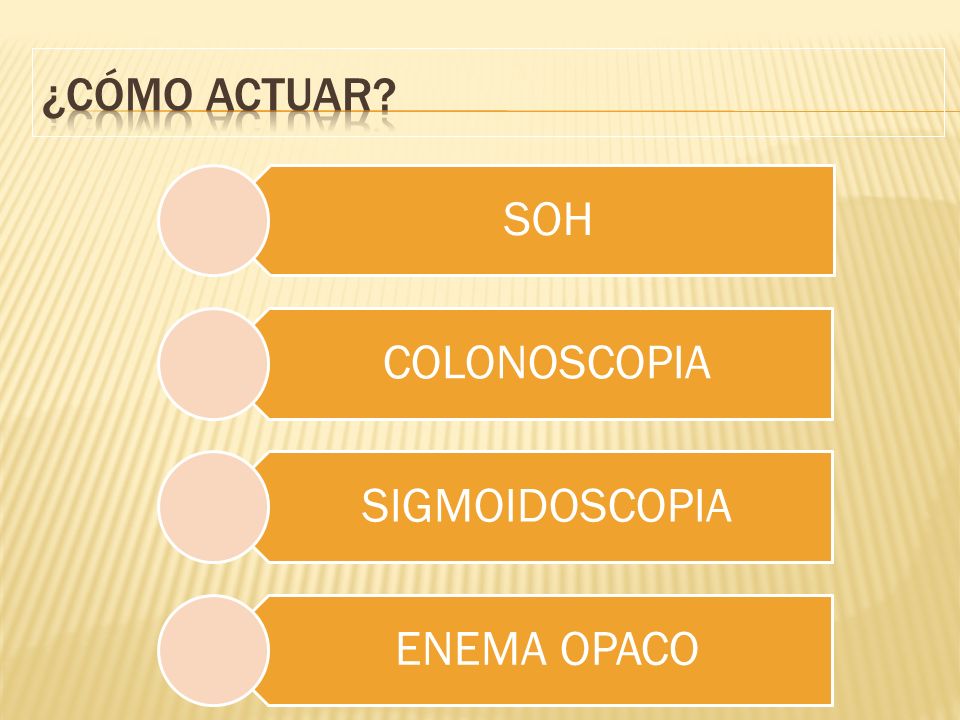 ¿CÓMO ACTUAR?

SOH

COLONOSCOPIA

SIGMOIDOSCOPIA

ENEMA OPACO